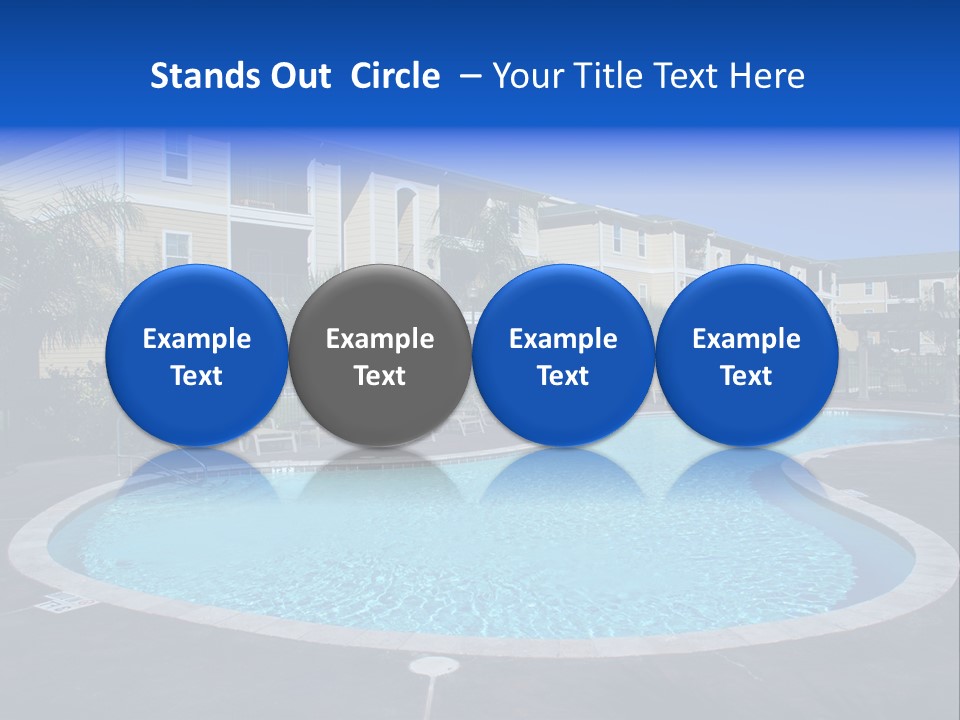 Stands Out Circle – Your Title Text Here

Example Text

Example Text

Example Text

Example Text